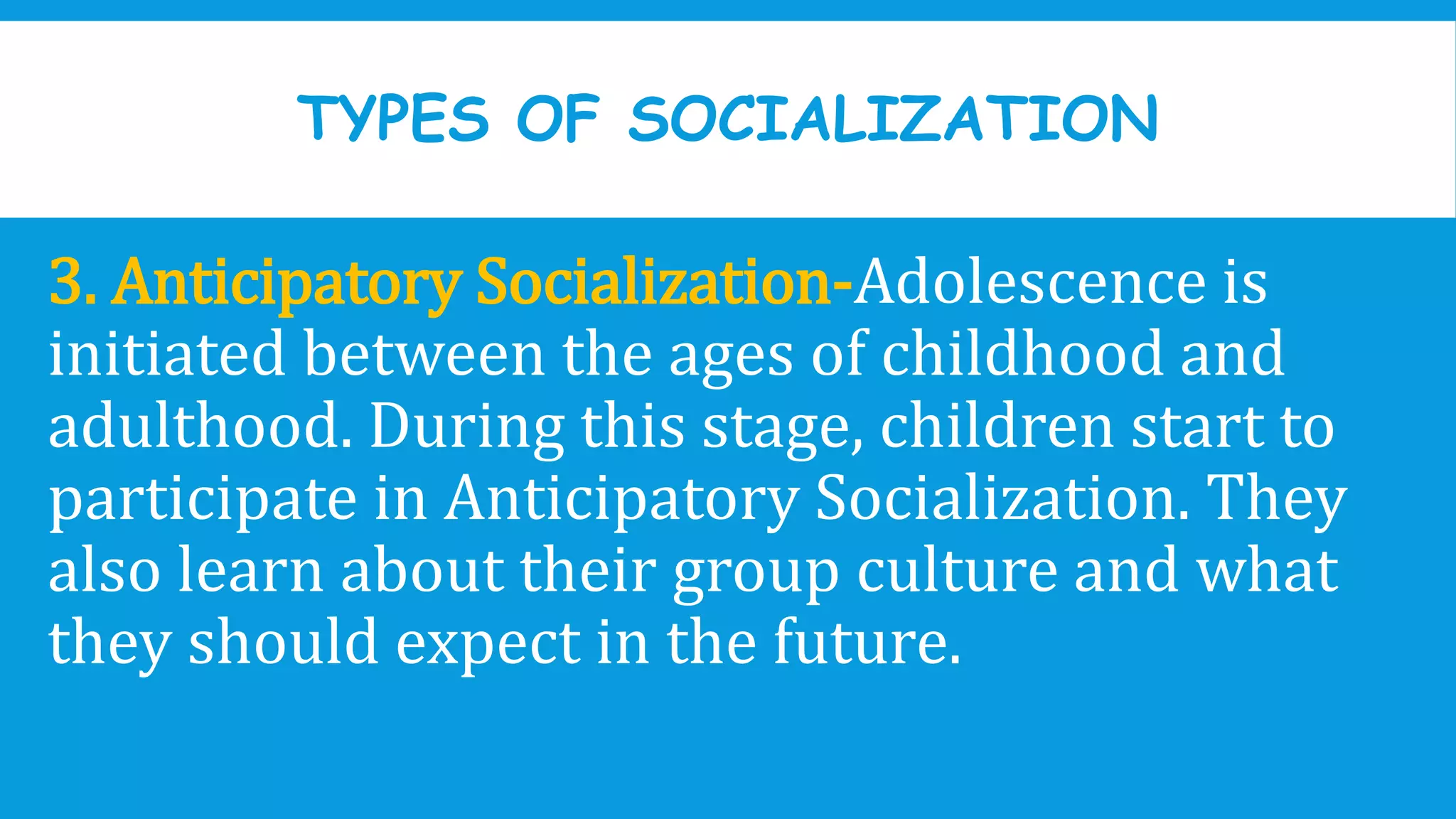 TYPES OF SOCIALIZATION

3. Anticipatory Socialization-Adolescence is initiated between the ages of childhood and adulthood. During this stage, children start to participate in Anticipatory Socialization. They also learn about their group culture and what they should expect in the future.